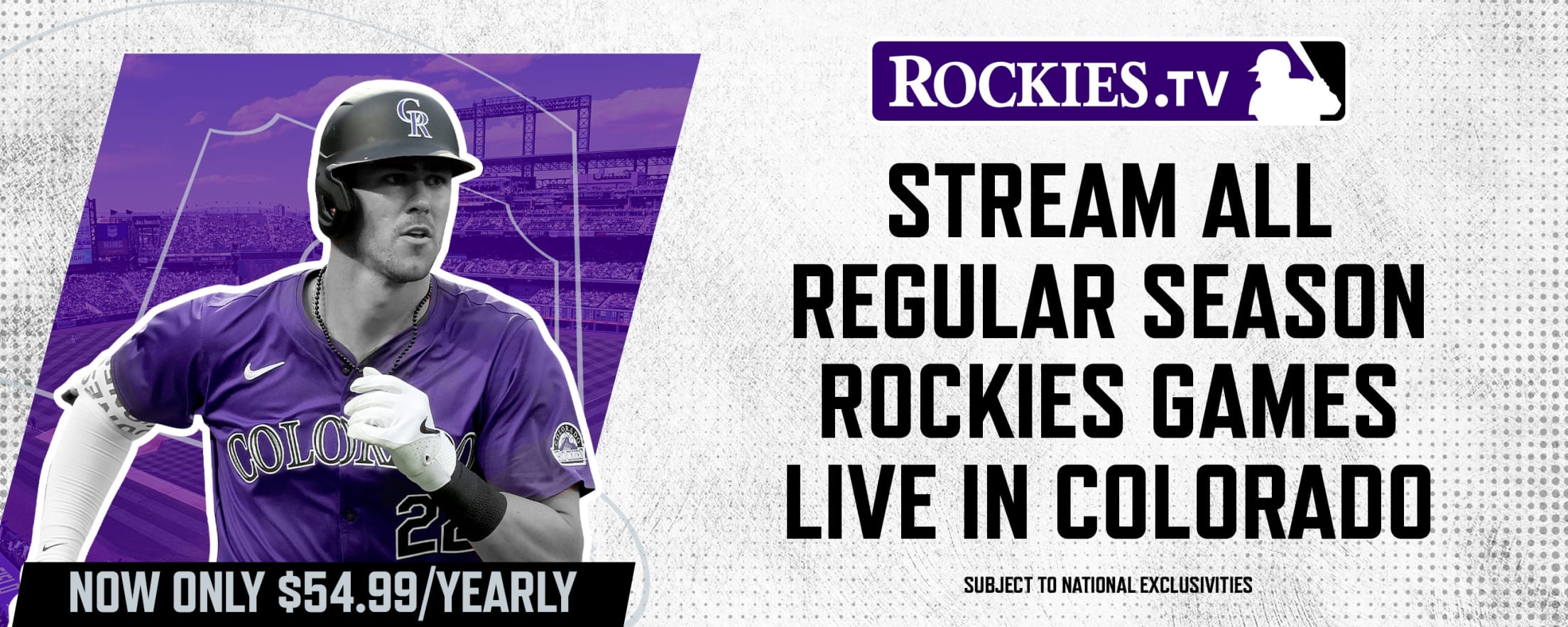 ROCKIES.TV

STREAM ALL REGULAR SEASON ROCKIES GAMES LIVE IN COLORADO

SUBJECT TO NATIONAL EXCLUSIVITIES

CR

COLORADO

22

NOW ONLY $54.99/YEARLY